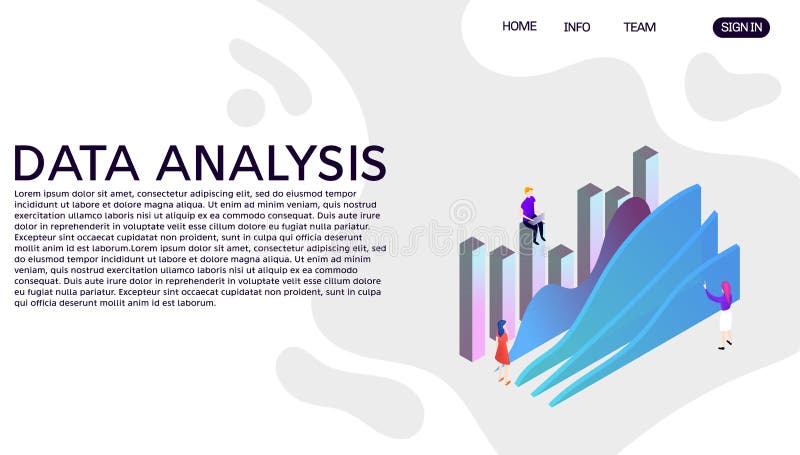 HOME INFO TEAM SIGN IN

DATA ANALYSIS

Lorem ipsum dolor sit amet, consectetur adipiscing elit, sed do eiusmod tempor incididunt ut labore et dolore magna aliqua. Ut enim ad minim veniam, quis nostrud exercitation ullamco laboris nisi ut aliquip ex ea commodo consequat. Duis aute irure dolor in reprehenderit in voluptate velit esse cillum dolore eu fugiat nulla pariatur. Excepteur sint occaecat cupidatat non proident, sunt in culpa qui officia deserunt mollit anim id est laborum.Lorem ipsum dolor sit amet, consectetur adipiscing elit, sed do eiusmod tempor incididunt ut labore et dolore magna aliqua. Ut enim ad minim veniam, quis nostrud exercitation ullamco laboris nisi ut aliquip ex ea commodo consequat. Duis aute irure dolor in reprehenderit in voluptate velit esse cillum dolore eu fugiat nulla pariatur. Excepteur sint occaecat cupidatat non proident, sunt in culpa qui officia deserunt mollit anim id est laborum.